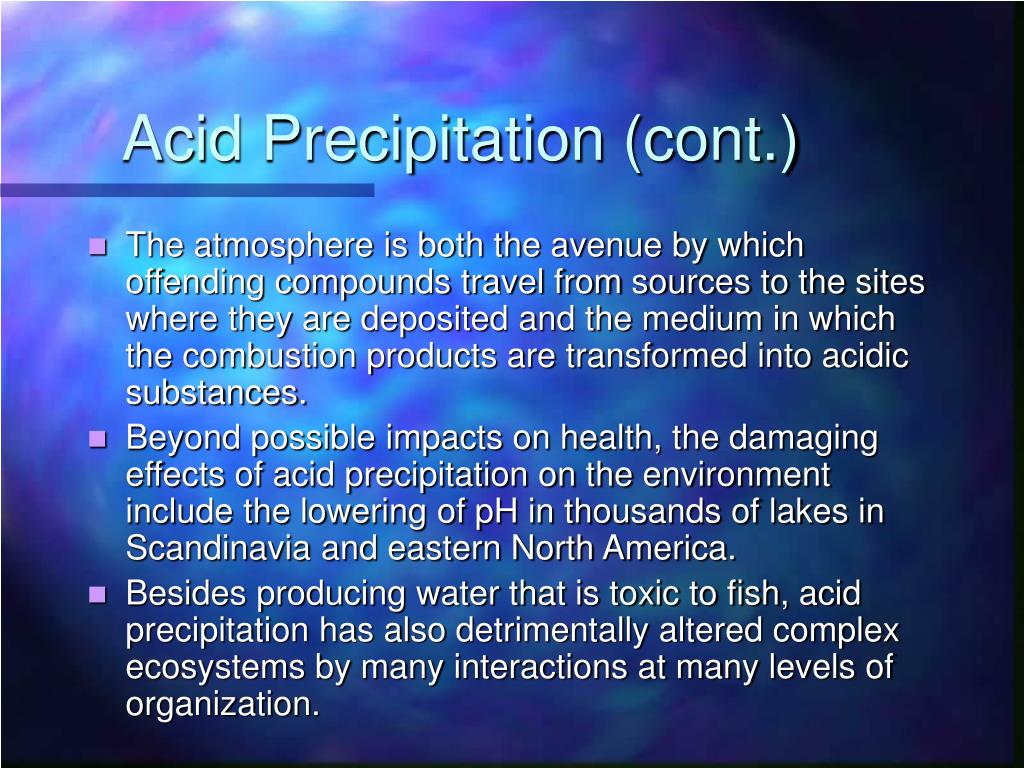 Acid Precipitation (cont.)

- The atmosphere is both the avenue by which offending compounds travel from sources to the sites where they are deposited and the medium in which the combustion products are transformed into acidic substances.
- Beyond possible impacts on health, the damaging effects of acid precipitation on the environment include the lowering of pH in thousands of lakes in Scandinavia and eastern North America.
- Besides producing water that is toxic to fish, acid precipitation has also detrimentally altered complex ecosystems by many interactions at many levels of organization.